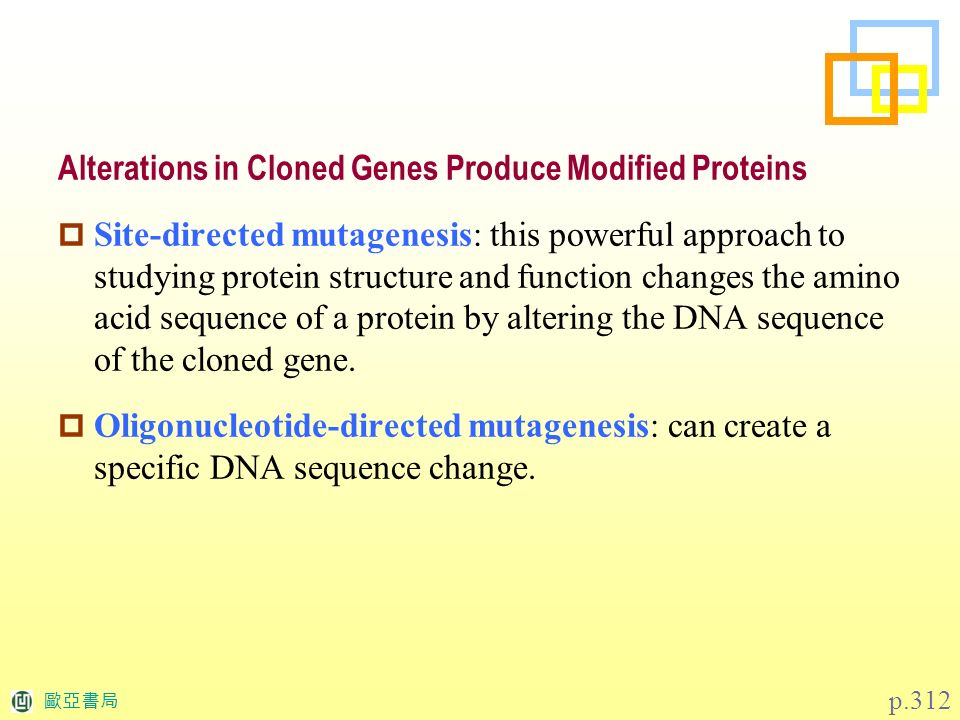 Alterations in Cloned Genes Produce Modified Proteins

Site-directed mutagenesis: this powerful approach to studying protein structure and function changes the amino acid sequence of a protein by altering the DNA sequence of the cloned gene.

Oligonucleotide-directed mutagenesis: can create a specific DNA sequence change.

歐亞書局

p.312